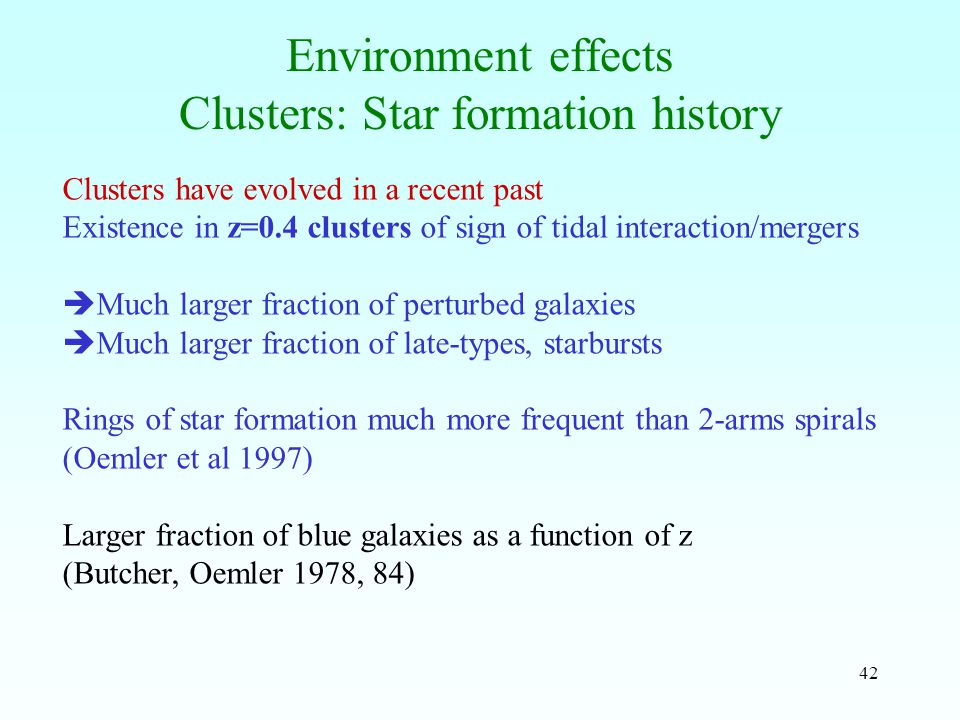 Environment effects
Clusters: Star formation history

Clusters have evolved in a recent past
Existence in z=0.4 clusters of sign of tidal interaction/mergers

➔Much larger fraction of perturbed galaxies
➔Much larger fraction of late-types, starbursts

Rings of star formation much more frequent than 2-arms spirals (Oemler et al 1997)

Larger fraction of blue galaxies as a function of z
(Butcher, Oemler 1978, 84)

42